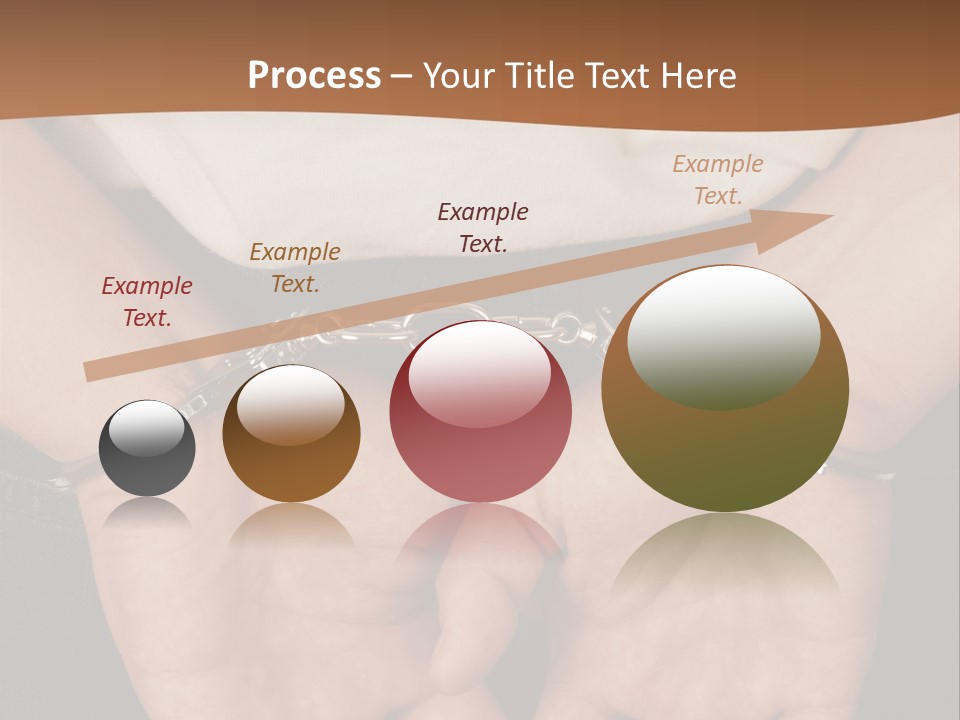 Process – Your Title Text Here

Example Text.

Example Text.

Example Text.

Example Text.